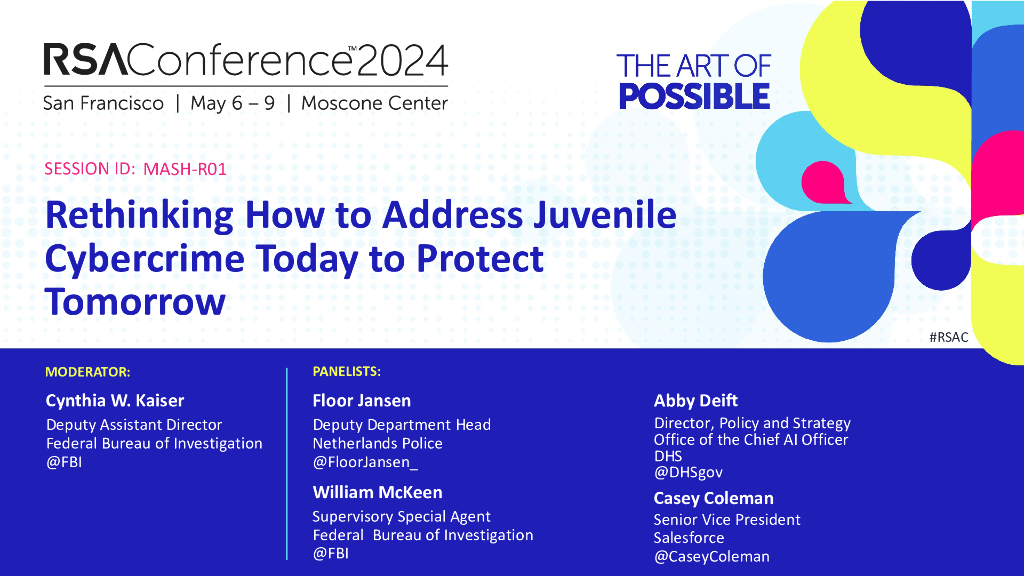 RSAConference™2024
San Francisco | May 6 – 9 | Moscone Center

THE ART OF POSSIBLE

SESSION ID: MASH-R01

Rethinking How to Address Juvenile Cybercrime Today to Protect Tomorrow

#RSAC

MODERATOR:
Cynthia W. Kaiser
Deputy Assistant Director
Federal Bureau of Investigation
@FBI

PANELISTS:
Floor Jansen
Deputy Department Head
Netherlands Police
@FloorJansen_

William McKeen
Supervisory Special Agent
Federal Bureau of Investigation
@FBI

Abby Deift
Director, Policy and Strategy
Office of the Chief AI Officer
DHS
@DHSgov

Casey Coleman
Senior Vice President
Salesforce
@CaseyColeman